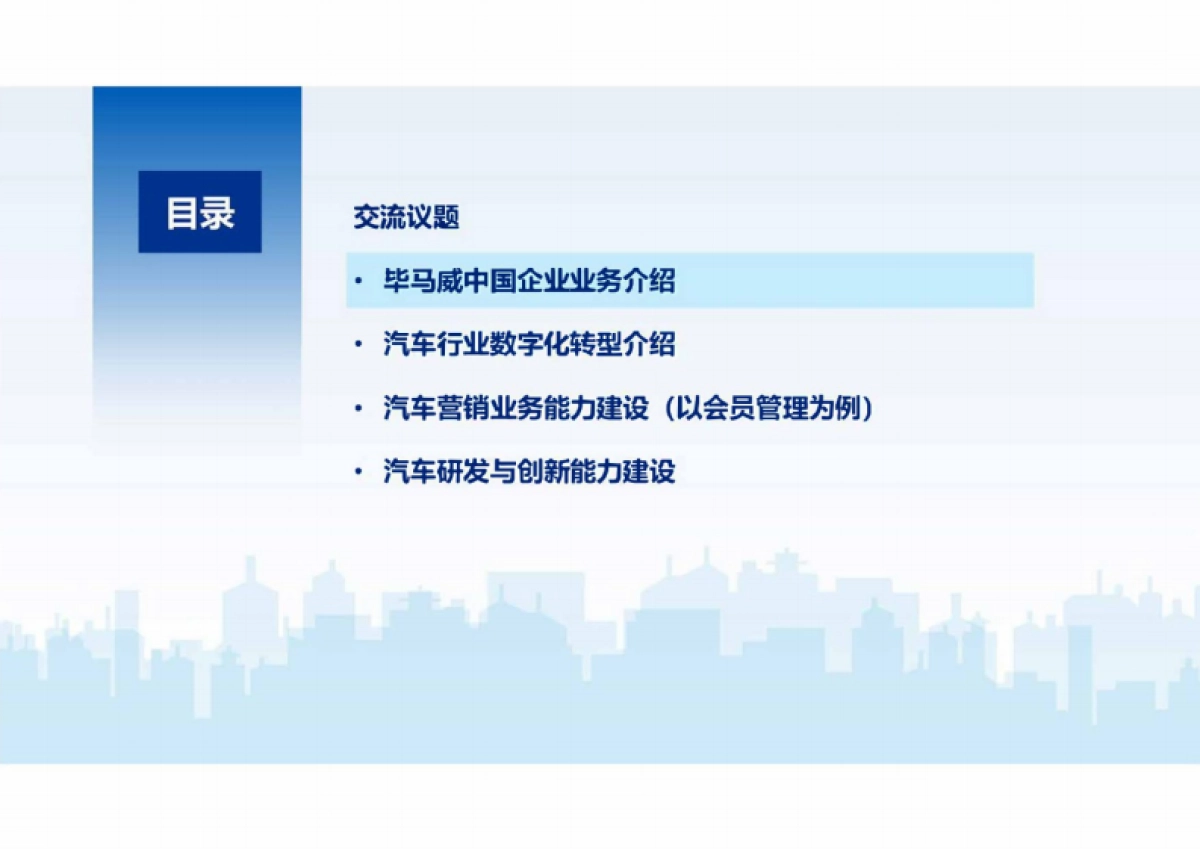 目录

交流议题

• 毕马威中国企业业务介绍

• 汽车行业数字化转型介绍

• 汽车营销业务能力建设（以会员管理为例）

• 汽车研发与创新能力建设